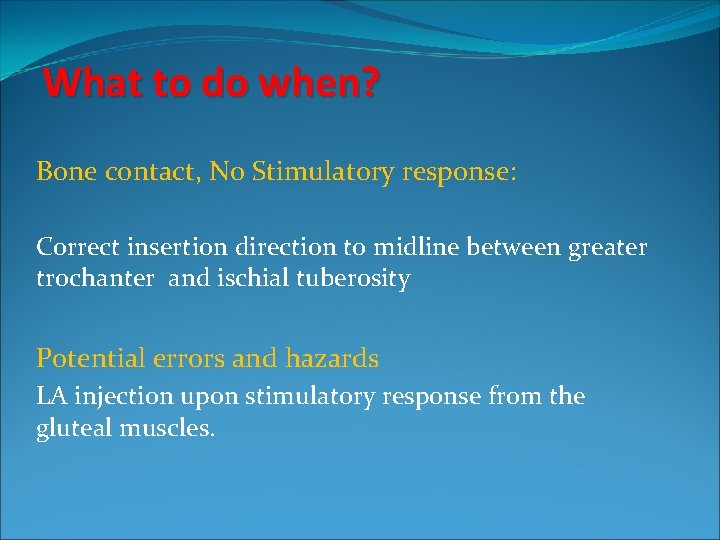 What to do when?

Bone contact, No Stimulatory response:

Correct insertion direction to midline between greater trochanter and ischial tuberosity

Potential errors and hazards

LA injection upon stimulatory response from the gluteal muscles.